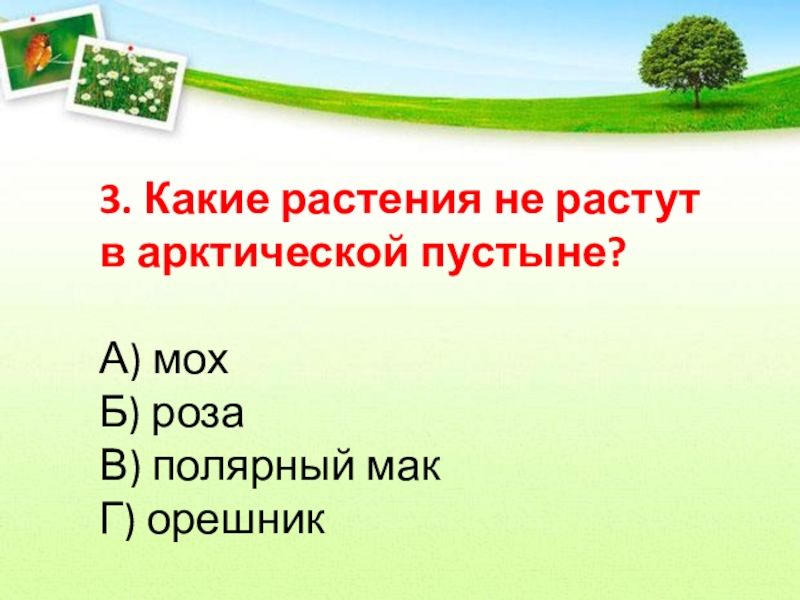 3. Какие растения не растут в арктической пустыне?

А) мох
Б) роза
В) полярный мак
Г) орешник